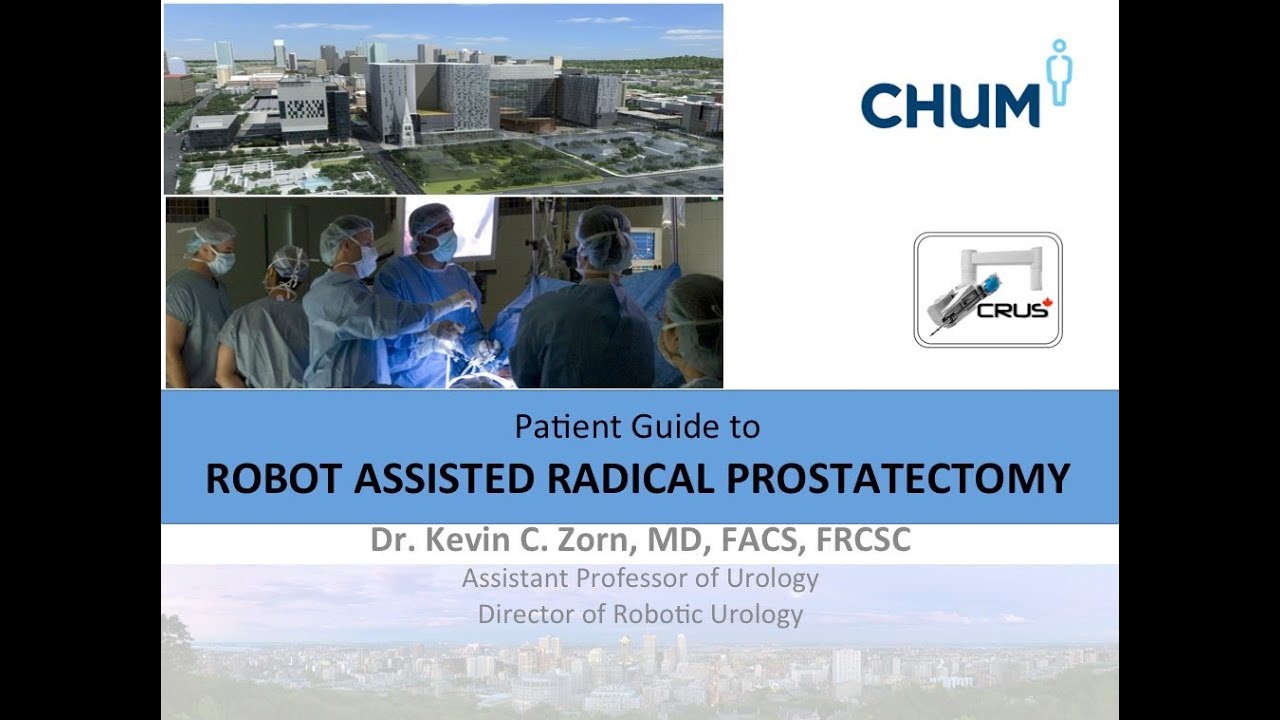 CHUM

CRUS

Patient Guide to
ROBOT ASSISTED RADICAL PROSTATECTOMY

Dr. Kevin C. Zorn, MD, FACS, FRCSC
Assistant Professor of Urology
Director of Robotic Urology